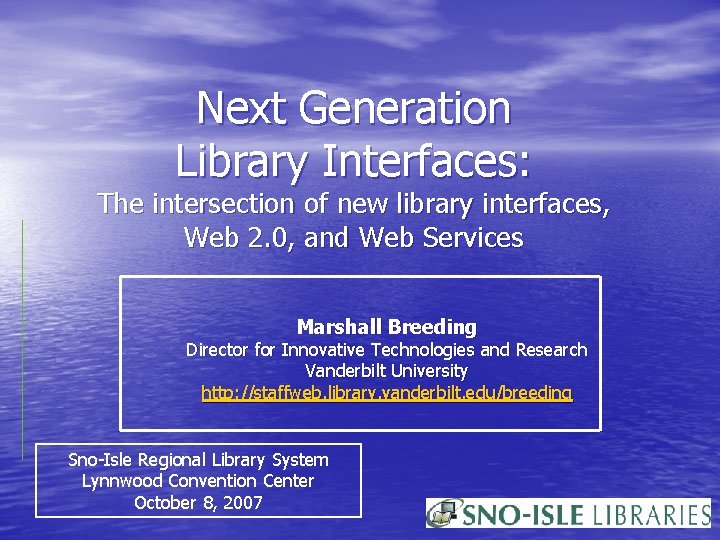 Next Generation Library Interfaces:

The intersection of new library interfaces, Web 2.0, and Web Services

Marshall Breeding
Director for Innovative Technologies and Research
Vanderbilt University
http://staffweb.library.vanderbilt.edu/breeding

Sno-Isle Regional Library System
Lynnwood Convention Center
October 8, 2007

SNO-ISLE LIBRARIES